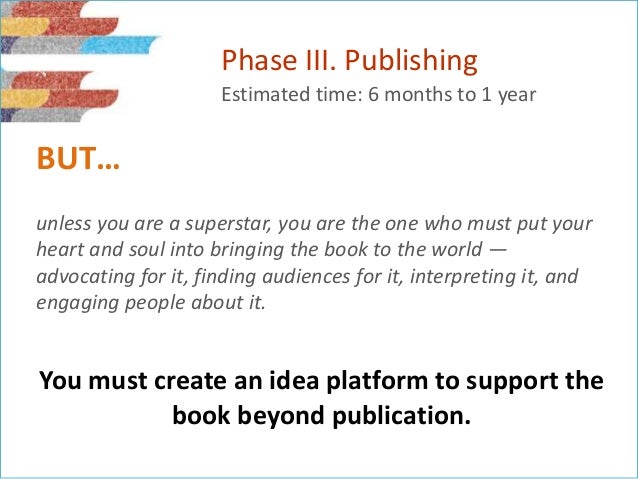 Phase III. Publishing
Estimated time: 6 months to 1 year

BUT…

unless you are a superstar, you are the one who must put your heart and soul into bringing the book to the world — advocating for it, finding audiences for it, interpreting it, and engaging people about it.

You must create an idea platform to support the book beyond publication.